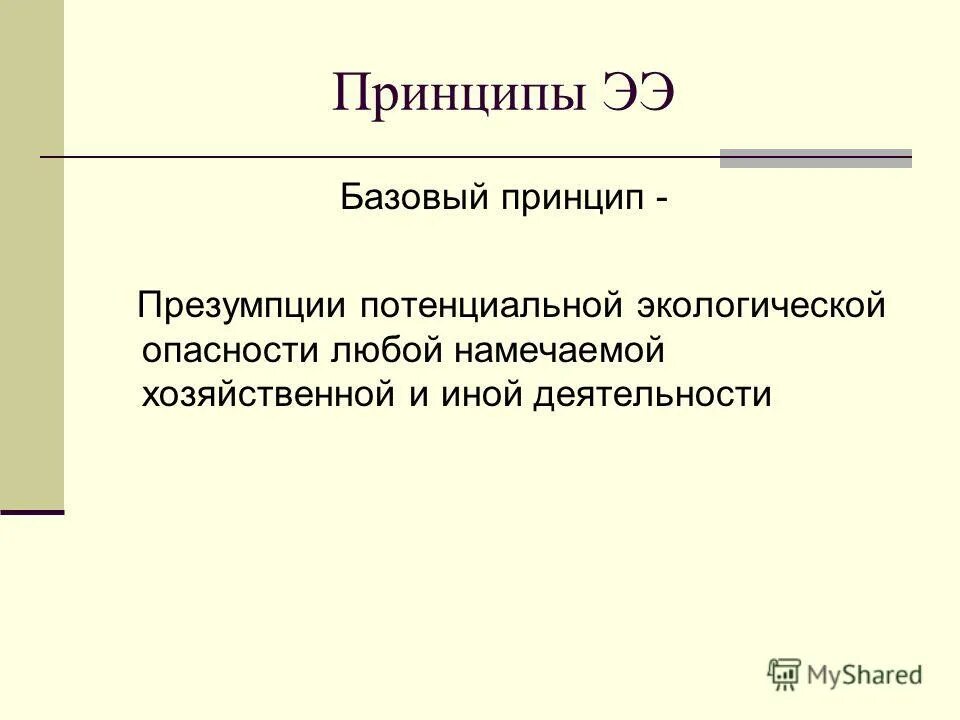 Принципы ЭЭ

Базовый принцип -

Презумпции потенциальной экологической опасности любой намечаемой хозяйственной и иной деятельности

MyShared